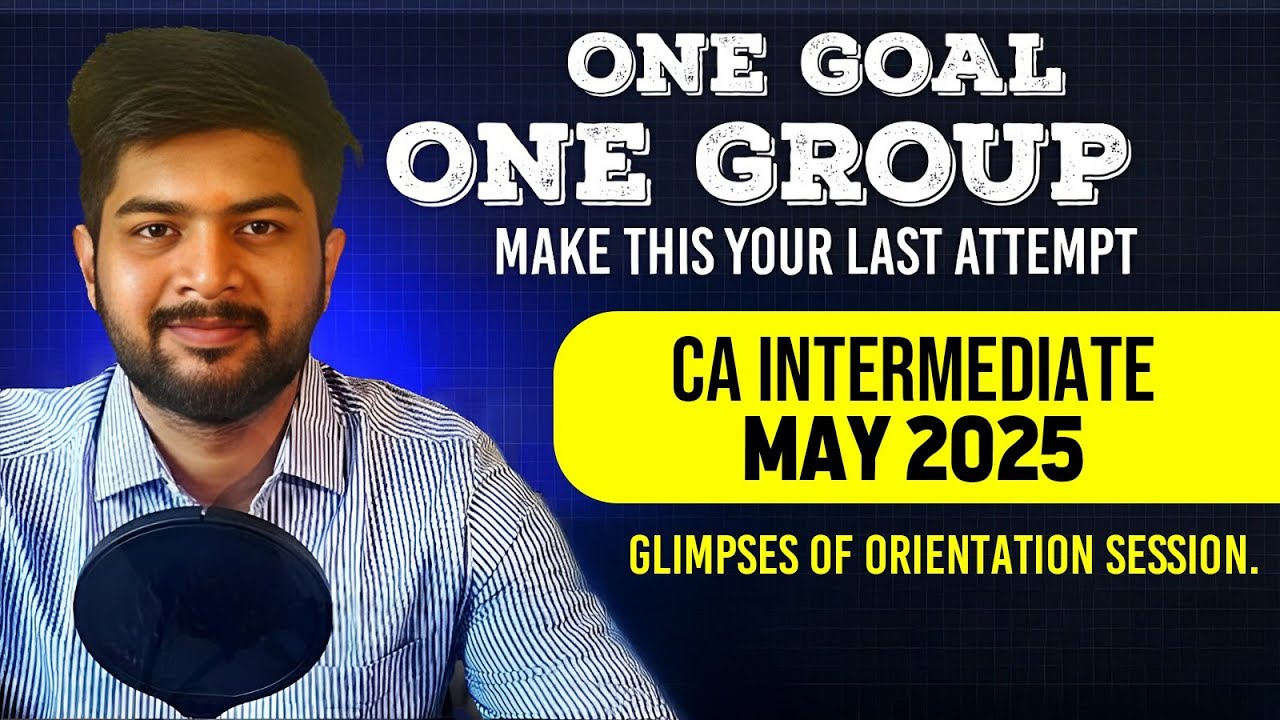 ONE GOAL
ONE GROUP
MAKE THIS YOUR LAST ATTEMPT

CA INTERMEDIATE
MAY 2025

GLIMPSES OF ORIENTATION SESSION.